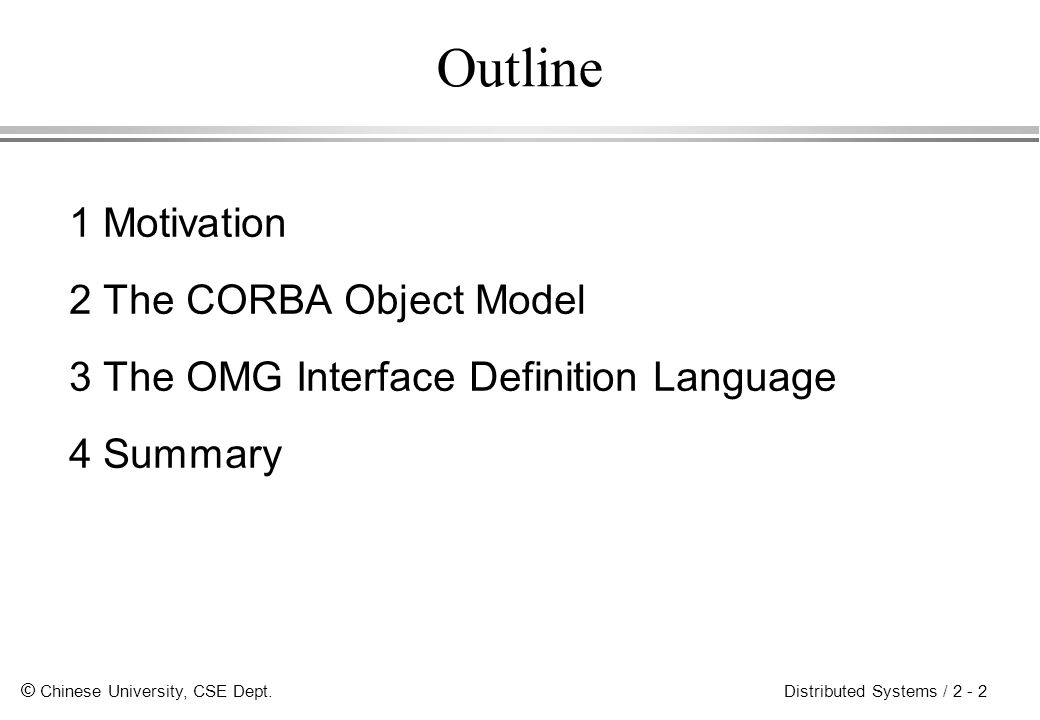 Outline

1 Motivation

2 The CORBA Object Model

3 The OMG Interface Definition Language

4 Summary

© Chinese University, CSE Dept.

Distributed Systems / 2 - 2